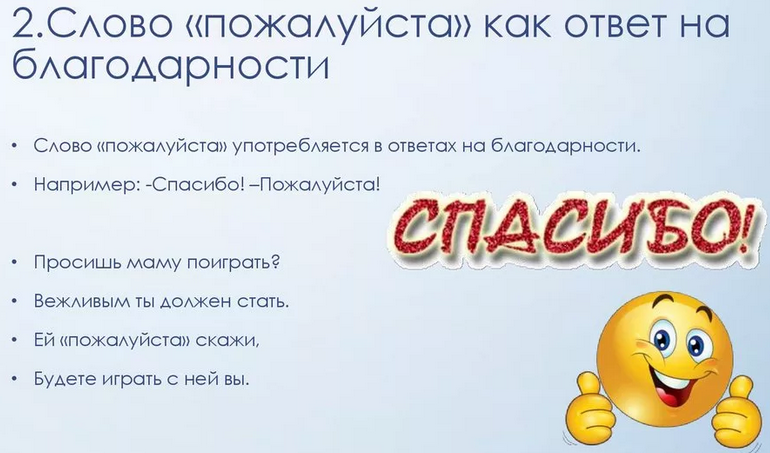 2.Слово «пожалуйста» как ответ на благодарности

• Слово «пожалуйста» употребляется в ответах на благодарности.

• Например: -Спасибо! –Пожалуйста!

СПАСИБО!

• Просишь маму поиграть?

• Вежливым ты должен стать.

• Ей «пожалуйста» скажи,

• Будете играть с ней вы.